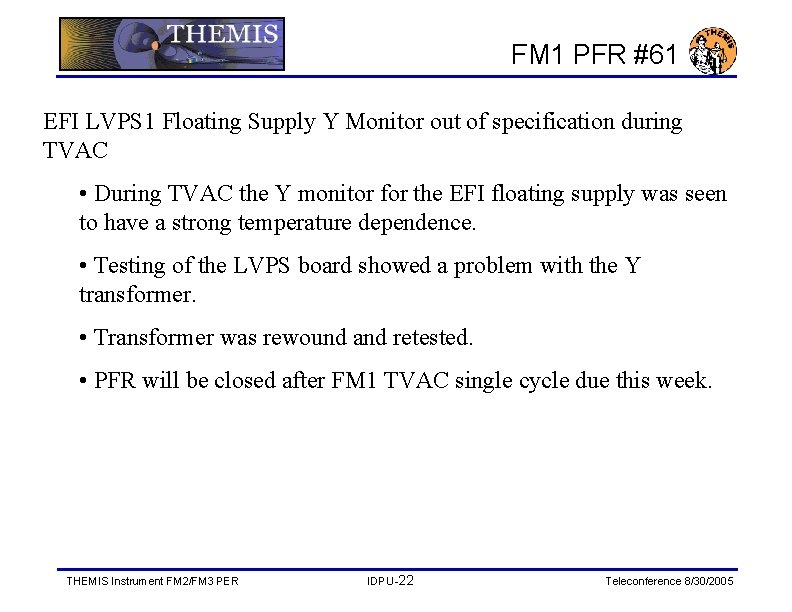 THEMIS

FM1 PFR #61

THEMIS

EFI LVPS1 Floating Supply Y Monitor out of specification during TVAC

• During TVAC the Y monitor for the EFI floating supply was seen to have a strong temperature dependence.

• Testing of the LVPS board showed a problem with the Y transformer.

• Transformer was rewound and retested.

• PFR will be closed after FM1 TVAC single cycle due this week.

THEMIS Instrument FM2/FM3 PER

IDPU-22

Teleconference 8/30/2005